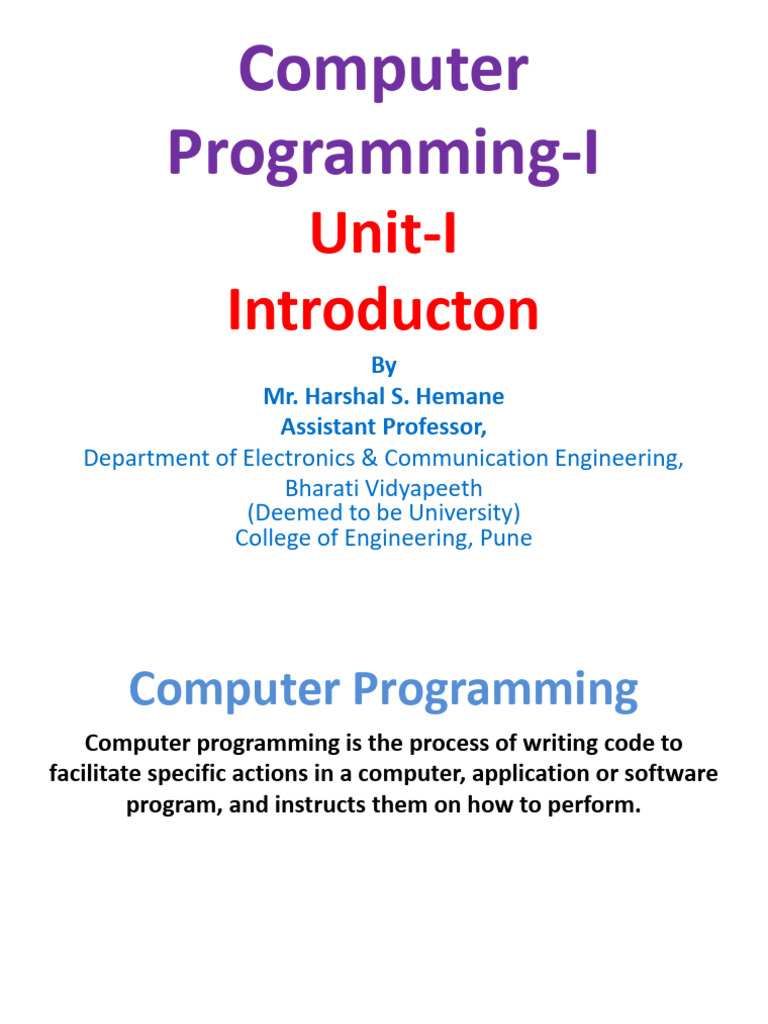 Computer Programming-I

Unit-I

Introducton

By
Mr. Harshal S. Hemane
Assistant Professor,
Department of Electronics & Communication Engineering,
Bharati Vidyapeeth
(Deemed to be University)
College of Engineering, Pune

Computer Programming

Computer programming is the process of writing code to facilitate specific actions in a computer, application or software program, and instructs them on how to perform.